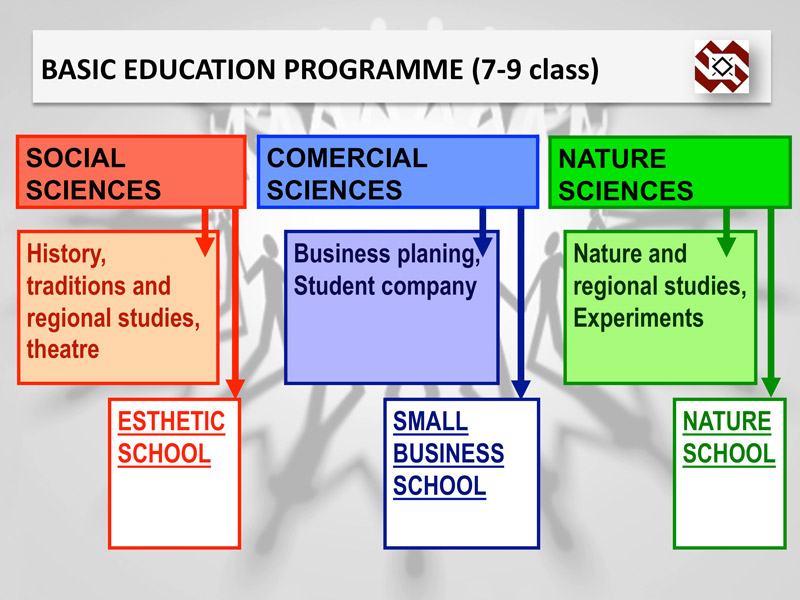 BASIC EDUCATION PROGRAMME (7-9 class)

SOCIAL SCIENCES

History, traditions and regional studies, theatre

ESTHETIC SCHOOL

COMERCIAL SCIENCES

Business planing, Student company

SMALL BUSINESS SCHOOL

NATURE SCIENCES

Nature and regional studies, Experiments

NATURE SCHOOL